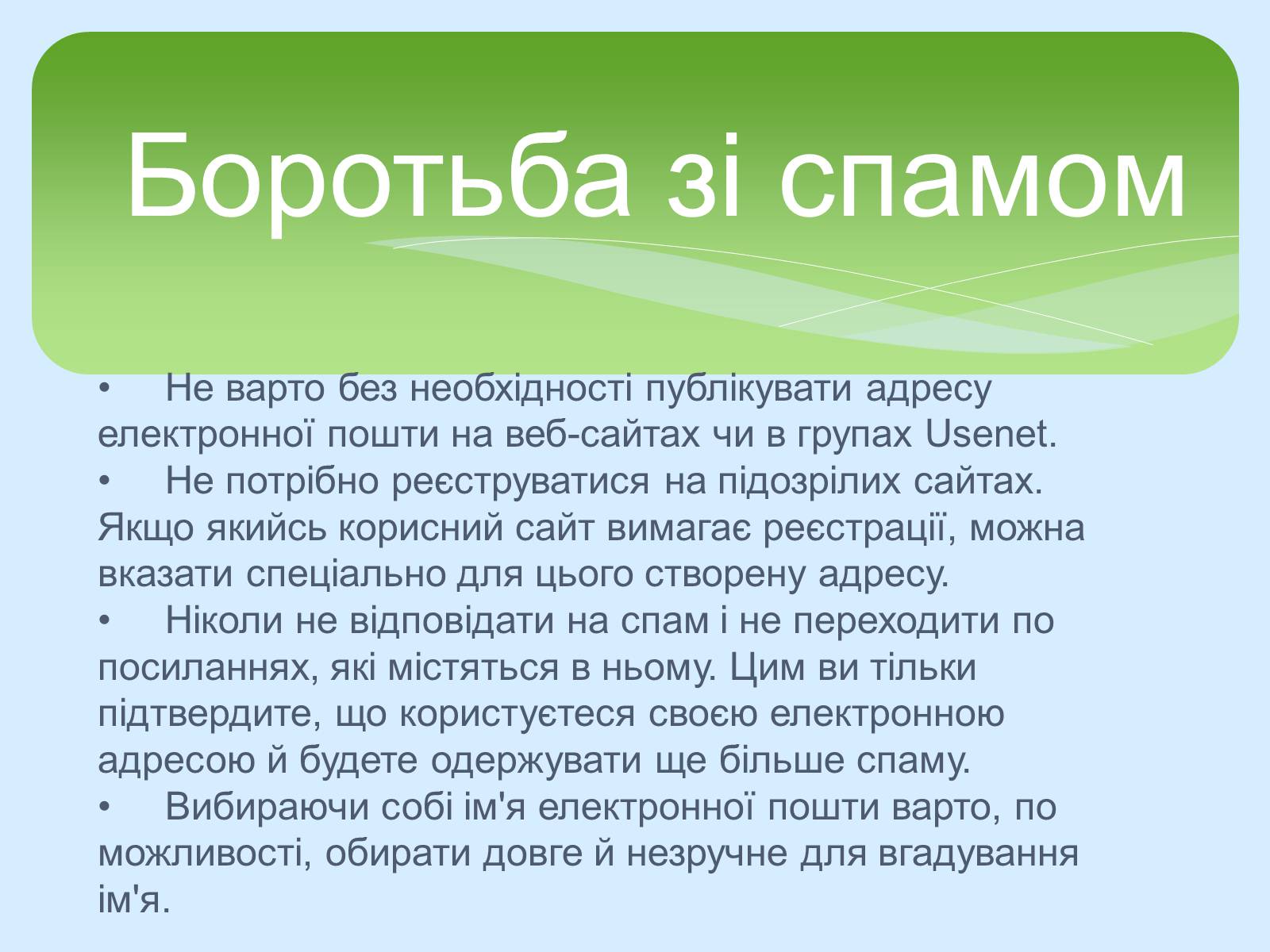 Боротьба зі спамом

• Не варто без необхідності публікувати адресу електронної пошти на веб-сайтах чи в групах Usenet.
• Не потрібно реєструватися на підозрілих сайтах. Якщо якийсь корисний сайт вимагає реєстрації, можна вказати спеціально для цього створену адресу.
• Ніколи не відповідати на спам і не переходити по посиланнях, які містяться в ньому. Цим ви тільки підтвердите, що користуєтеся своєю електронною адресою й будете одержувати ще більше спаму.
• Вибираючи собі ім'я електронної пошти варто, по можливості, обирати довге й незручне для вгадування ім'я.